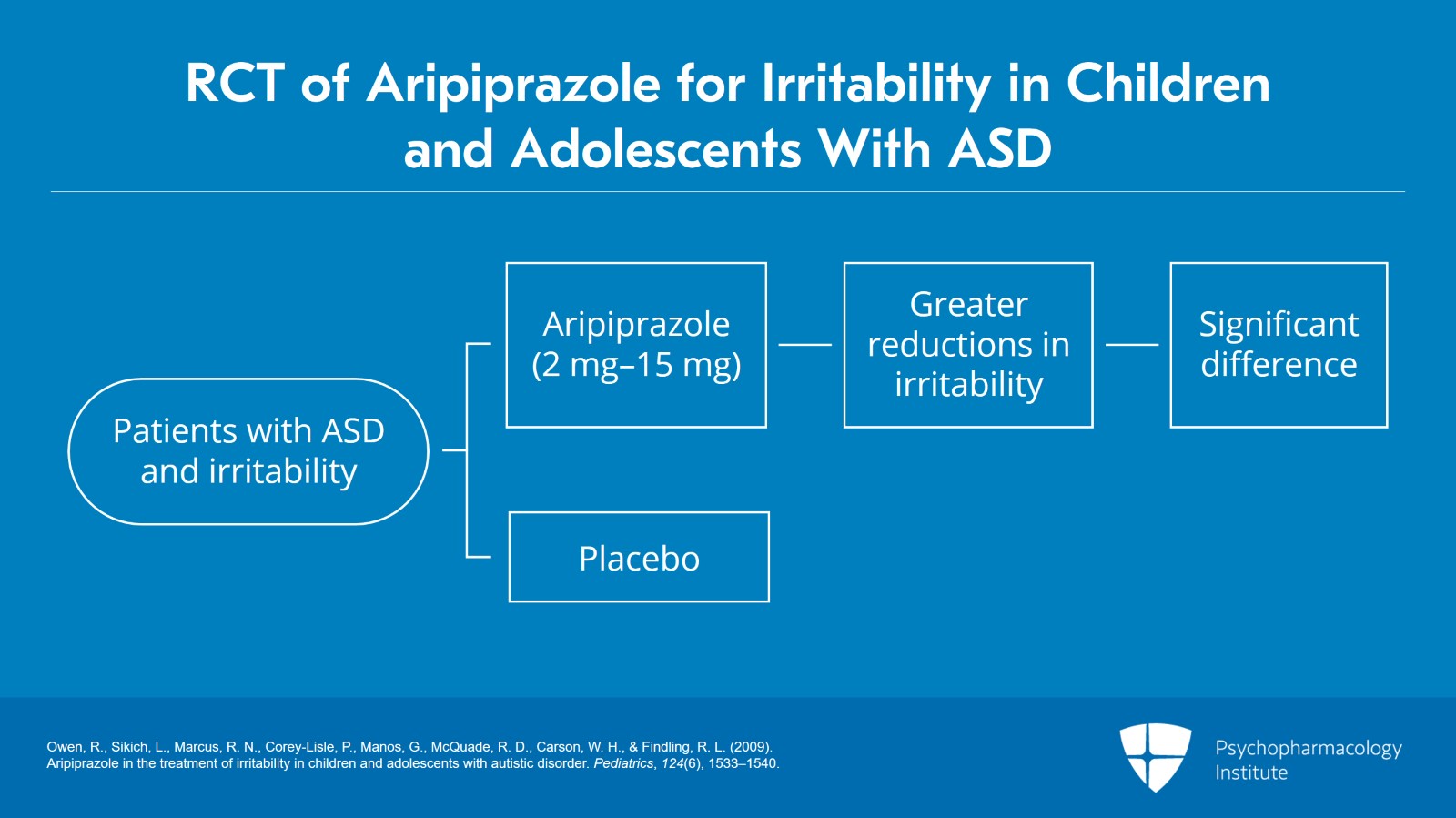 RCT of Aripiprazole for Irritability in Children and Adolescents With ASD

Patients with ASD and irritability

Aripiprazole (2 mg–15 mg)

Greater reductions in irritability

Significant difference

Placebo

Owen, R., Sikich, L., Marcus, R. N., Corey-Lisle, P., Manos, G., McQuade, R. D., Carson, W. H., & Findling, R. L. (2009). Aripiprazole in the treatment of irritability in children and adolescents with autistic disorder. Pediatrics, 124(6), 1533–1540.

Psychopharmacology Institute